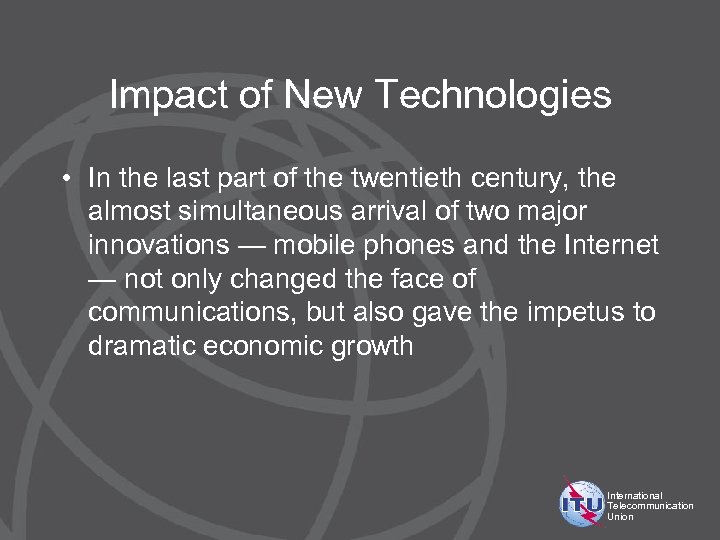 Impact of New Technologies

• In the last part of the twentieth century, the almost simultaneous arrival of two major innovations — mobile phones and the Internet — not only changed the face of communications, but also gave the impetus to dramatic economic growth

ITU International Telecommunication Union